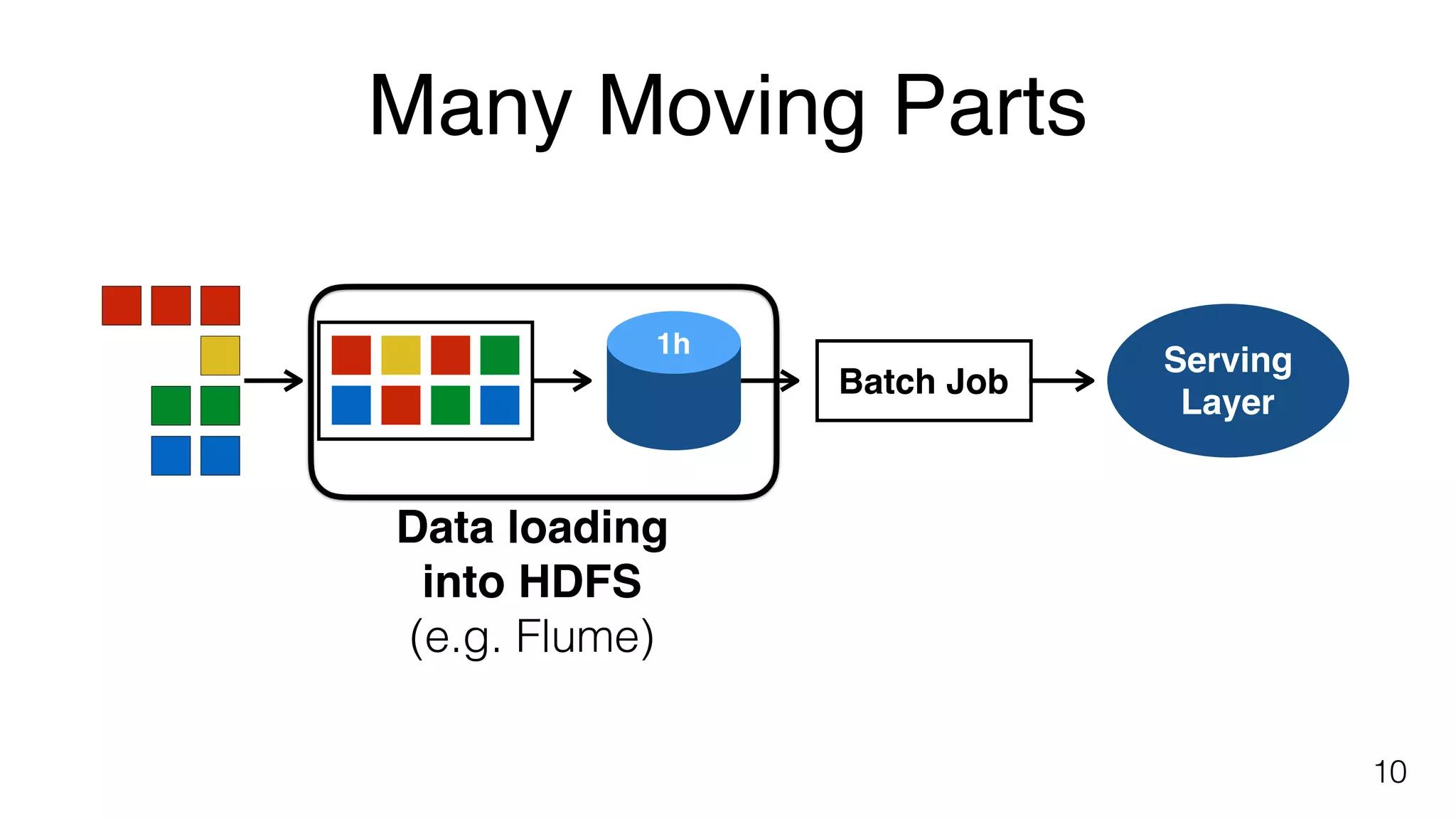 Many Moving Parts

1h

Batch Job

Serving Layer

Data loading into HDFS
(e.g. Flume)

10